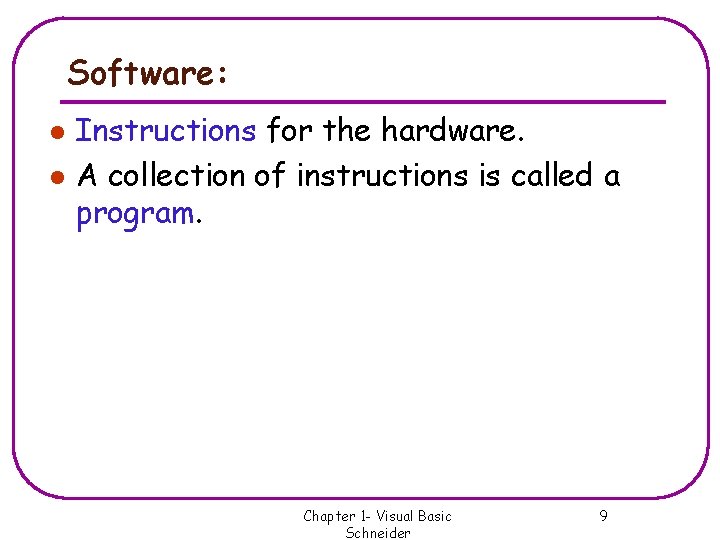 Software:

- Instructions for the hardware.
- A collection of instructions is called a program.

Chapter 1- Visual Basic Schneider

9